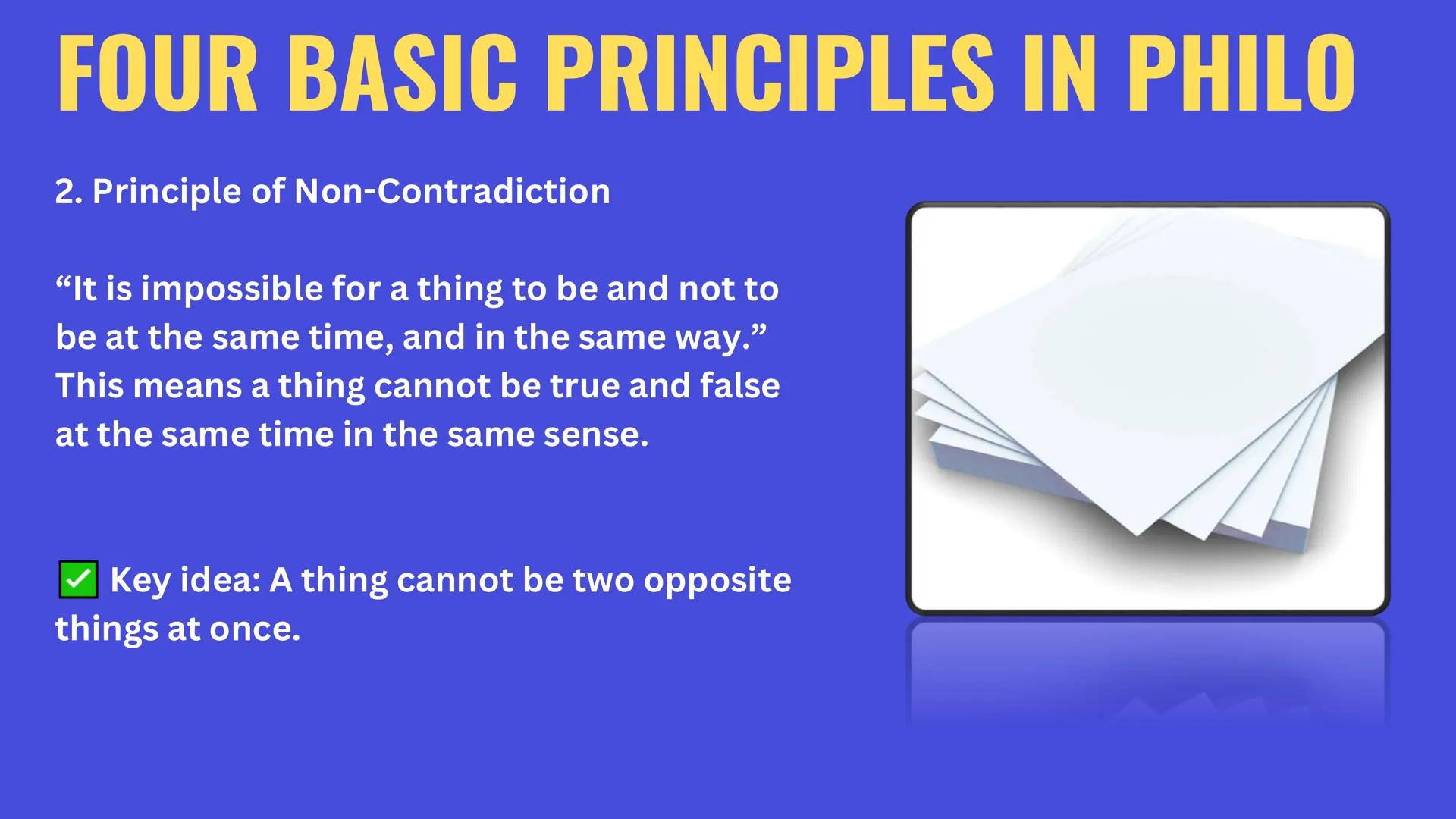 FOUR BASIC PRINCIPLES IN PHILO

2. Principle of Non-Contradiction

“It is impossible for a thing to be and not to be at the same time, and in the same way.” This means a thing cannot be true and false at the same time in the same sense.

✅ Key idea: A thing cannot be two opposite things at once.